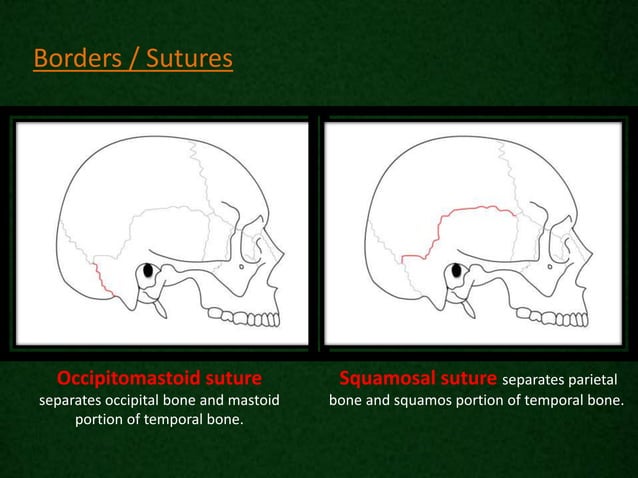 Borders / Sutures

Occipitomastoid suture separates occipital bone and mastoid portion of temporal bone.

Squamosal suture separates parietal bone and squamos portion of temporal bone.